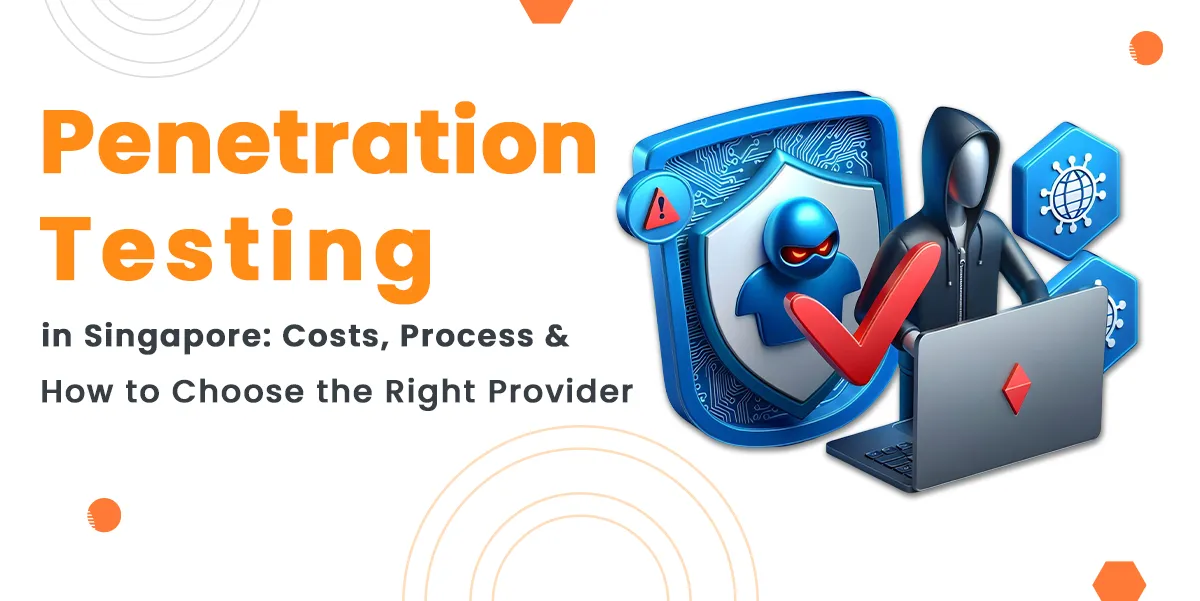 Penetration Testing

in Singapore: Costs, Process & How to Choose the Right Provider